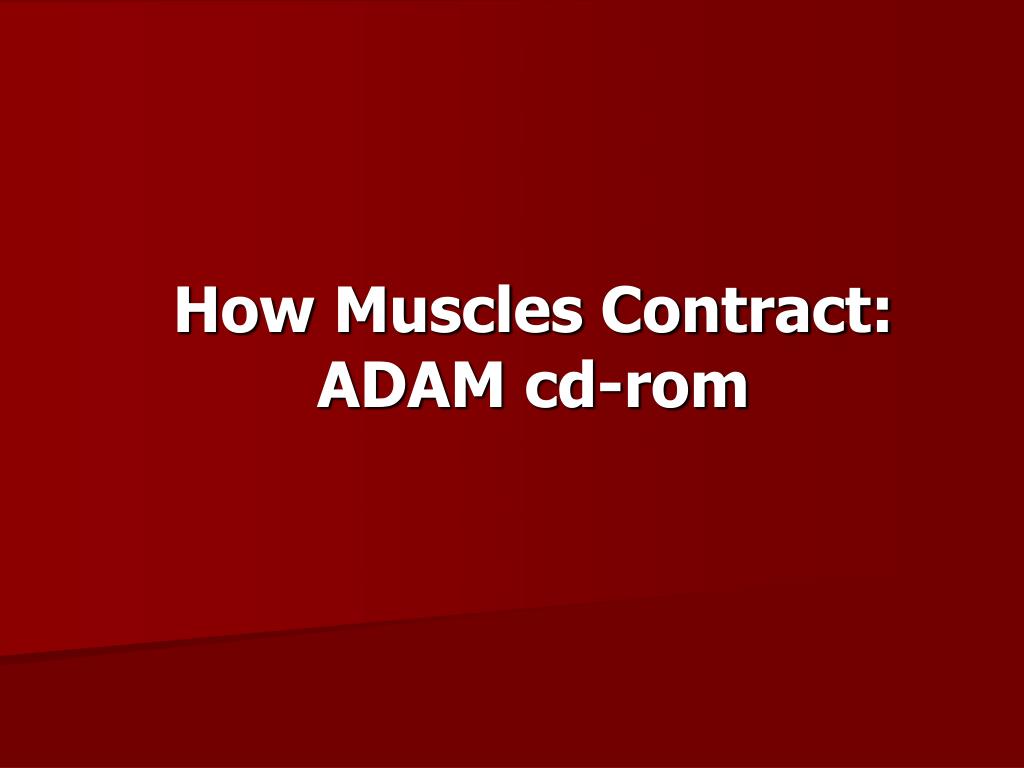 How Muscles Contract:
ADAM cd-rom